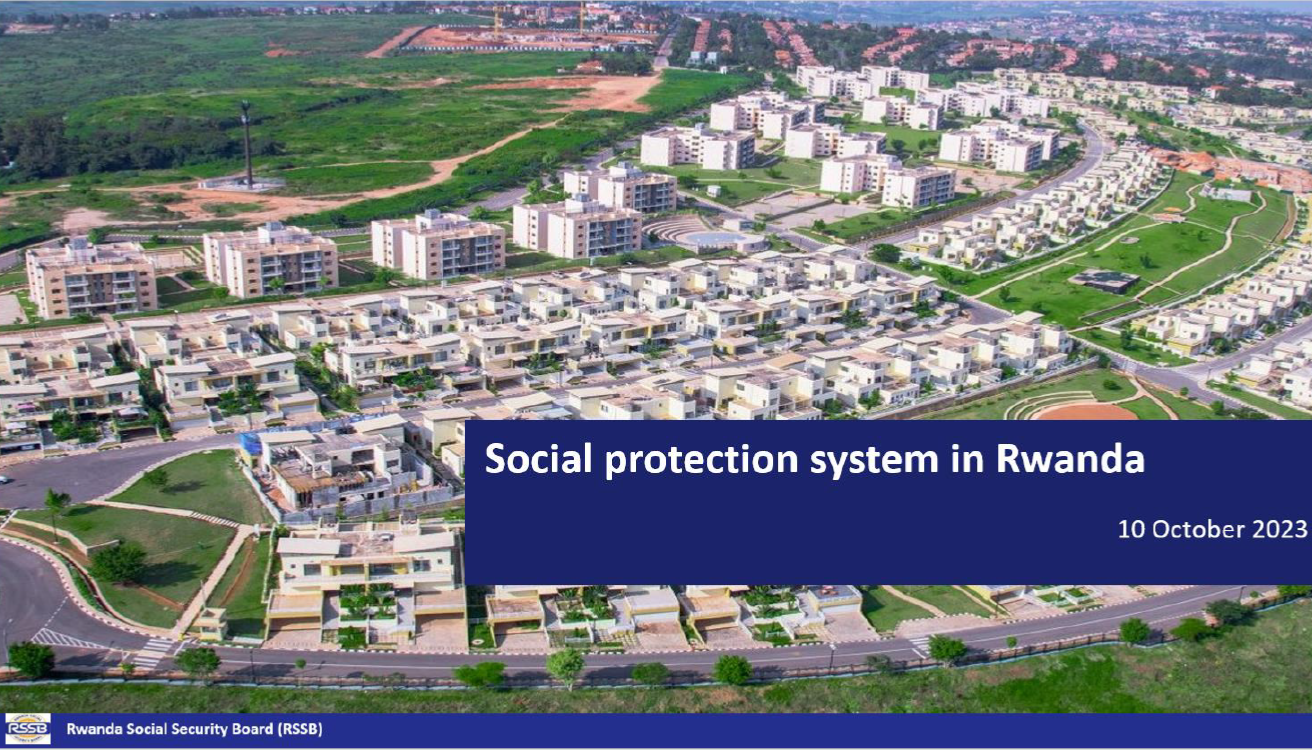 Social protection system in Rwanda

10 October 2023

RSSB

Rwanda Social Security Board (RSSB)